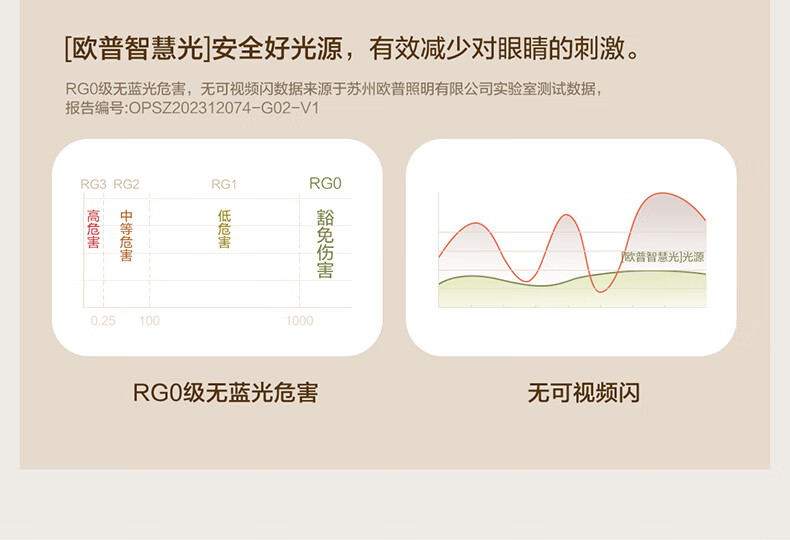 [欧普智慧光]安全好光源，有效减少对眼睛的刺激。

RG0级无蓝光危害，无可视频闪数据来源于苏州欧普照明有限公司实验室测试数据，报告编号:OPSZ202312074-G02-V1

RG3 RG2 RG1 RG0

高危害 中等危害 低危害 豁免伤害

0.25 100 1000

RG0级无蓝光危害

[欧普智慧光]光源

无可视频闪